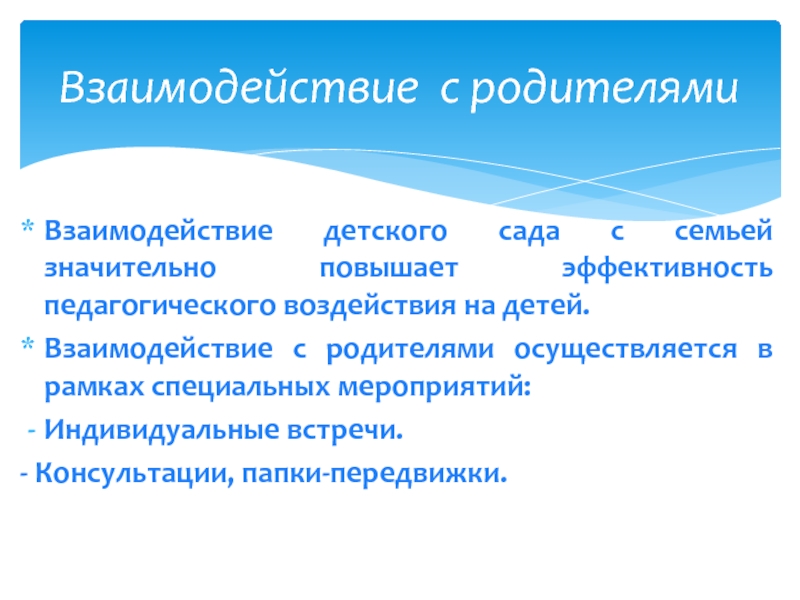 Взаимодействие с родителями

* Взаимодействие детского сада с семьей значительно повышает эффективность педагогического воздействия на детей.
* Взаимодействие с родителями осуществляется в рамках специальных мероприятий:
- Индивидуальные встречи.
- Консультации, папки-передвижки.